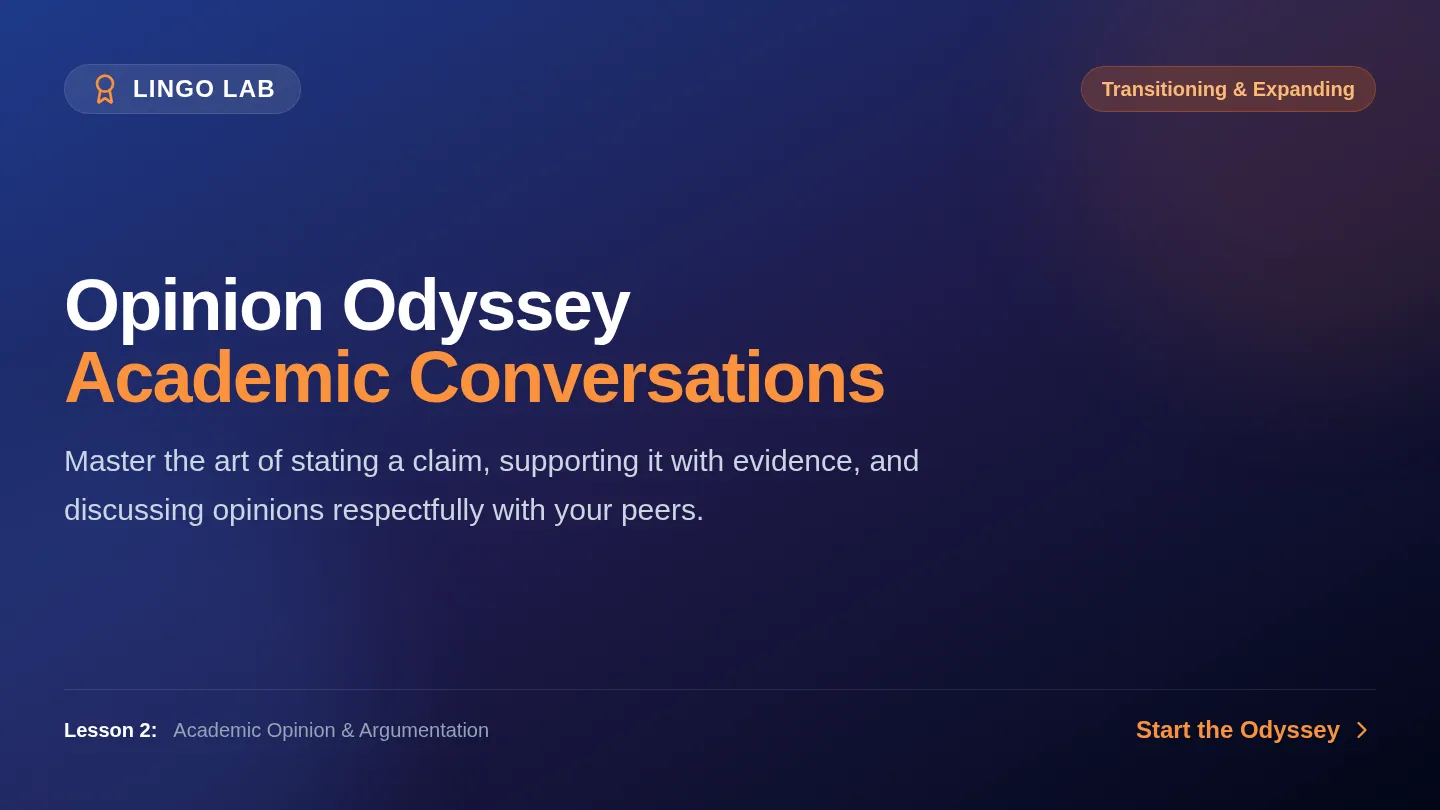 LINGO LAB

Transitioning & Expanding

Opinion Odyssey
Academic Conversations

Master the art of stating a claim, supporting it with evidence, and discussing opinions respectfully with your peers.

Lesson 2: Academic Opinion & Argumentation

Start the Odyssey